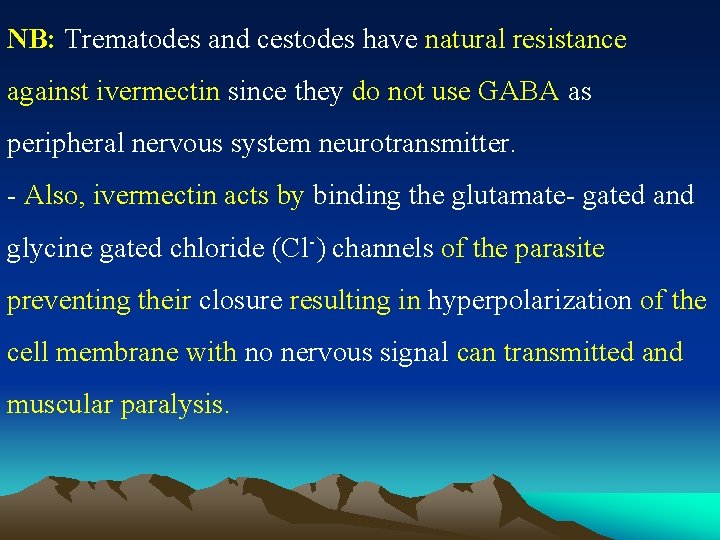 NB: Trematodes and cestodes have natural resistance against ivermectin since they do not use GABA as peripheral nervous system neurotransmitter.

- Also, ivermectin acts by binding the glutamate- gated and glycine gated chloride ($Cl^-$) channels of the parasite preventing their closure resulting in hyperpolarization of the cell membrane with no nervous signal can transmitted and muscular paralysis.